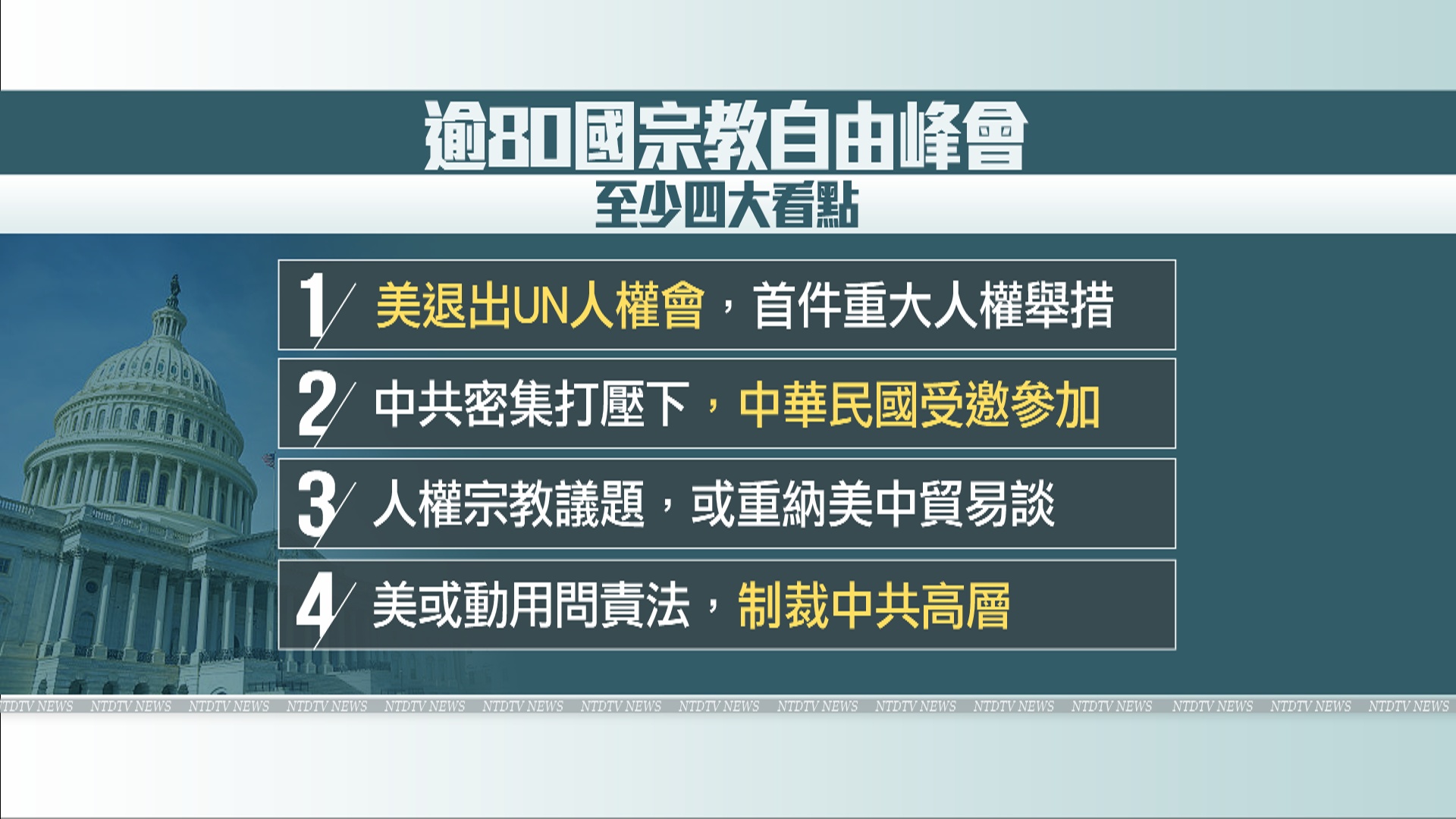 逾80國宗教自由峰會
至少四大看點

1 美退出UN人權會，首件重大人權舉措

2 中共密集打壓下，中華民國受邀參加

3 人權宗教議題，或重納美中貿易談

4 美或動用問責法，制裁中共高層

NTDTV NEWS NTDTV NEWS NTDTV NEWS NTDTV NEWS NTDTV NEWS NTDTV NEWS NTDTV NEWS NTDTV NEWS NTDTV NEWS NTDTV NEWS NTDTV NEWS NTDTV NEWS NTDTV NEWS NTDTV NEWS NTDTV NEWS